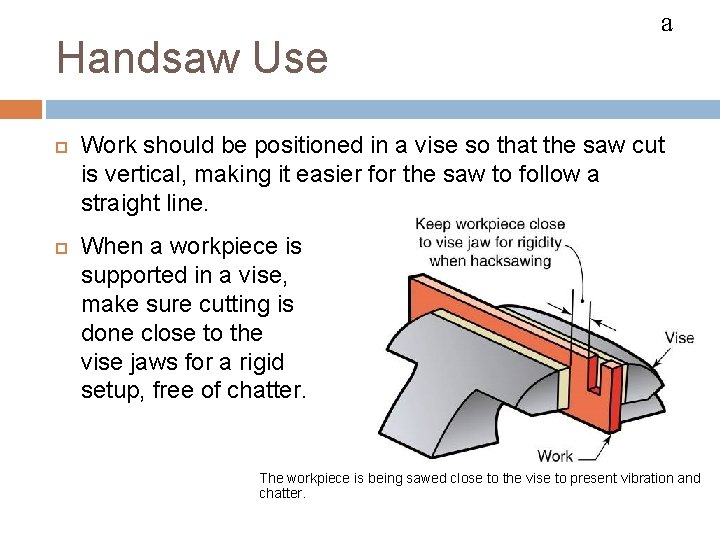 a

Handsaw Use

Work should be positioned in a vise so that the saw cut is vertical, making it easier for the saw to follow a straight line.

When a workpiece is supported in a vise, make sure cutting is done close to the vise jaws for a rigid setup, free of chatter.

Keep workpiece close to vise jaw for rigidity when hacksawing

Vise

Work

The workpiece is being sawed close to the vise to present vibration and chatter.